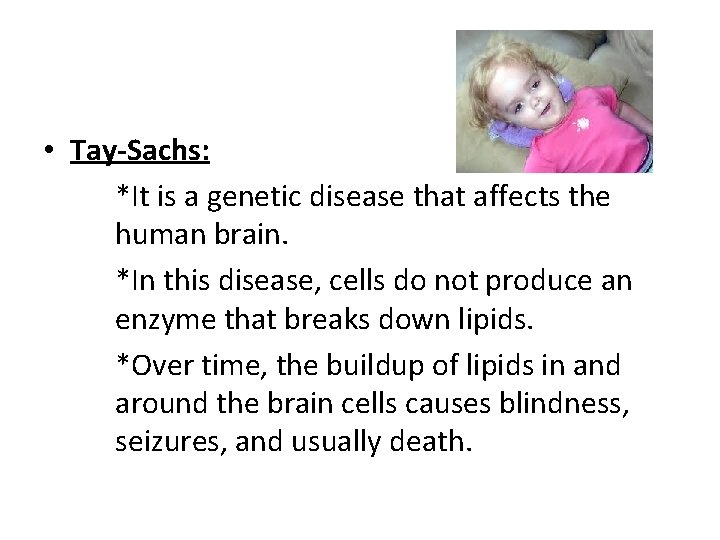 • Tay-Sachs:

*It is a genetic disease that affects the human brain.

*In this disease, cells do not produce an enzyme that breaks down lipids.

*Over time, the buildup of lipids in and around the brain cells causes blindness, seizures, and usually death.